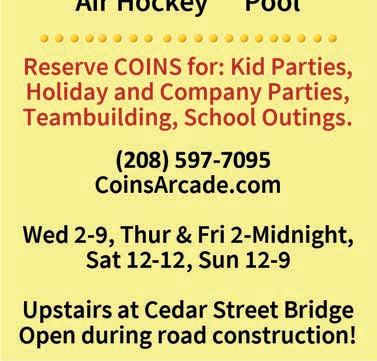 Air Hockey Pool

Reserve COINS for: Kid Parties, Holiday and Company Parties, Teambuilding, School Outings.

(208) 597-7095
CoinsArcade.com

Wed 2-9, Thur & Fri 2-Midnight, Sat 12-12, Sun 12-9

Upstairs at Cedar Street Bridge
Open during road construction!